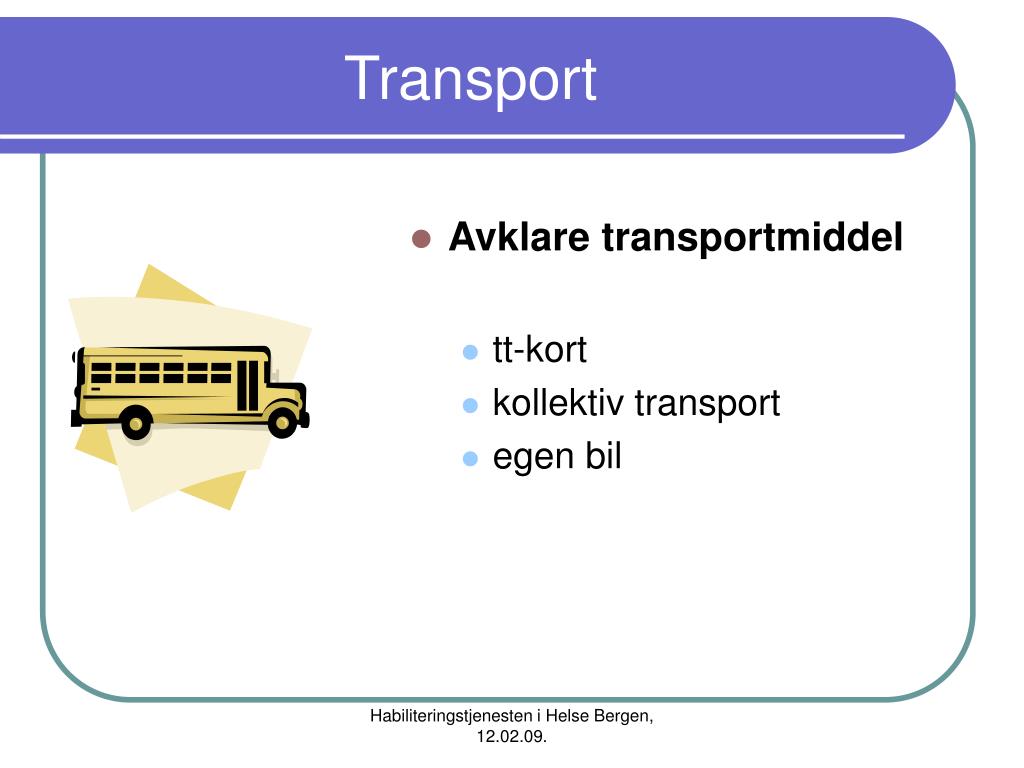 Transport

Avklare transportmiddel

tt-kort
kollektiv transport
egen bil

Habiliteringstjenesten i Helse Bergen, 12.02.09.